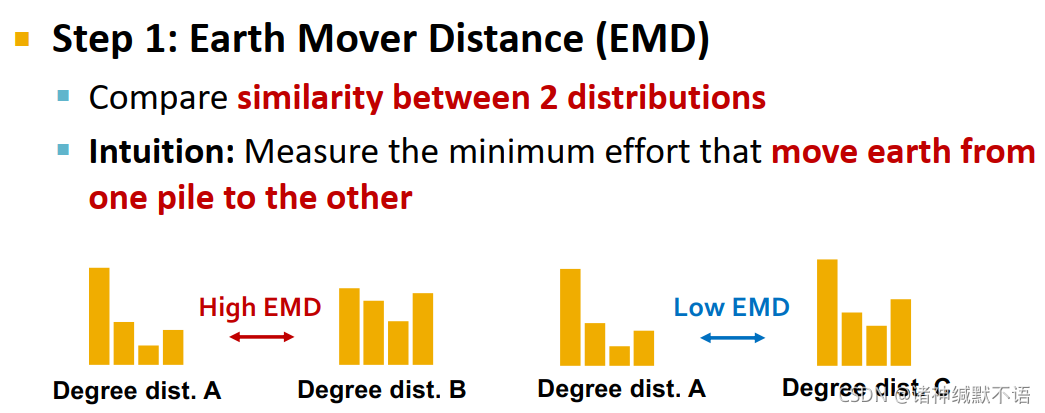 Step 1: Earth Mover Distance (EMD)

Compare similarity between 2 distributions

Intuition: Measure the minimum effort that move earth from one pile to the other

High EMD

Degree dist. A

Degree dist. B

Low EMD

Degree dist. A

Degree dist. C

CSDN @诸神缄默不语